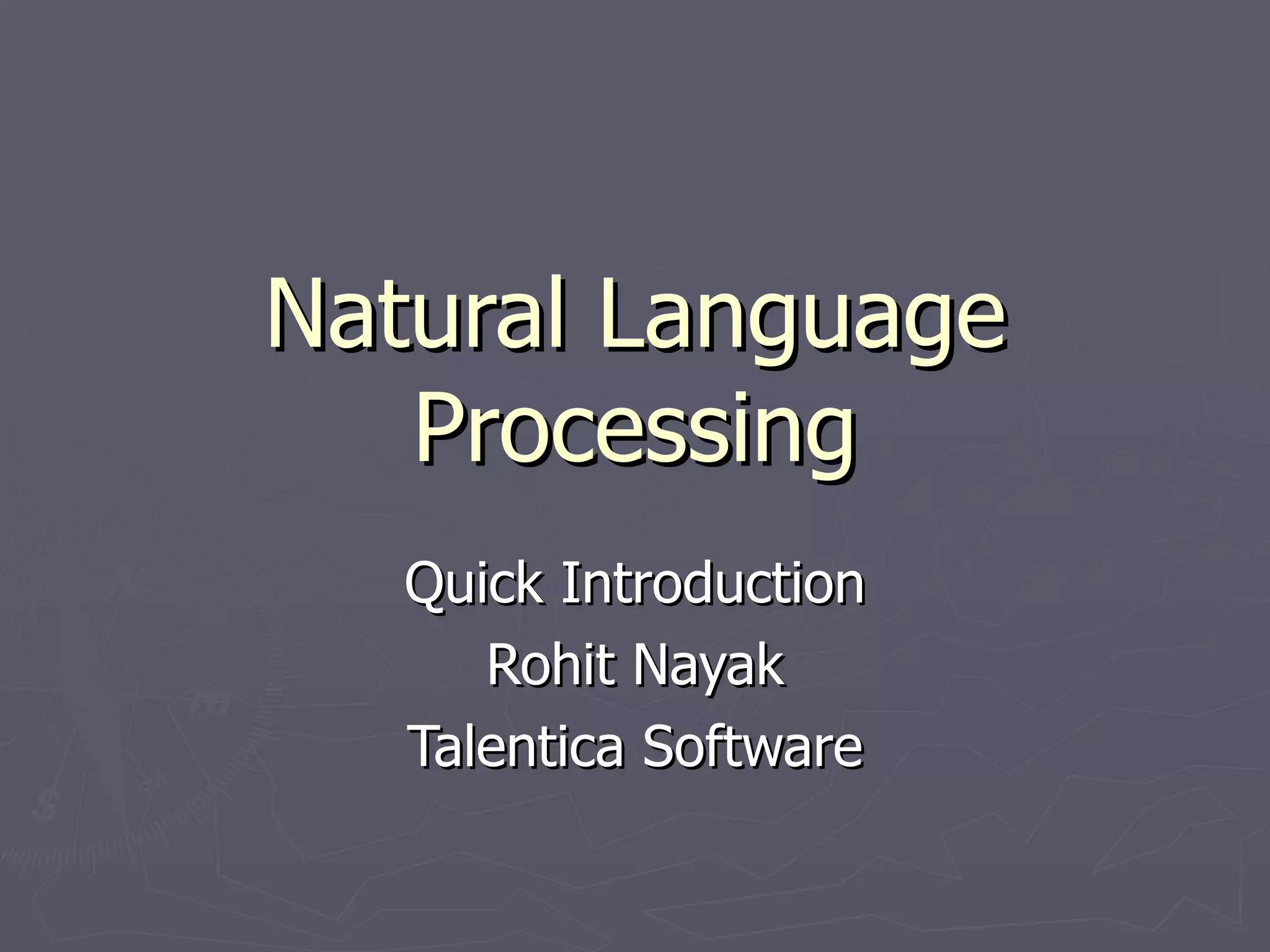 Natural Language Processing

Quick Introduction
Rohit Nayak
Talentica Software